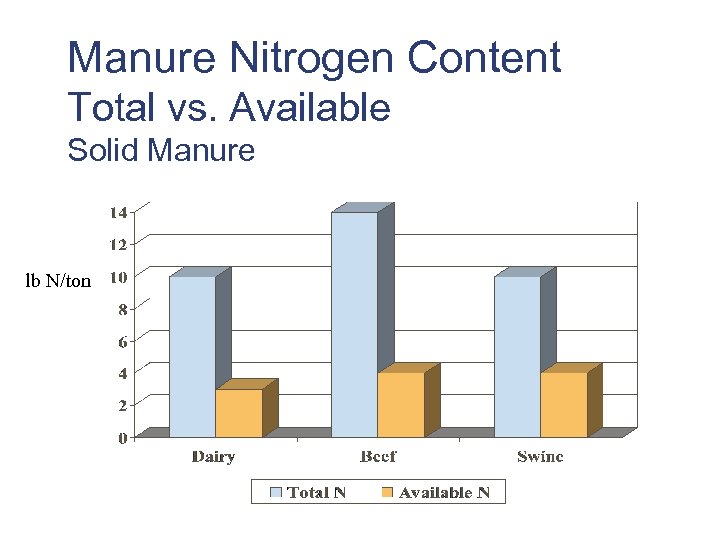 Manure Nitrogen Content
Total vs. Available
Solid Manure

lb N/ton

14
12
10
8
6
4
2
0

Dairy
Beef
Swine

Total N
Available N